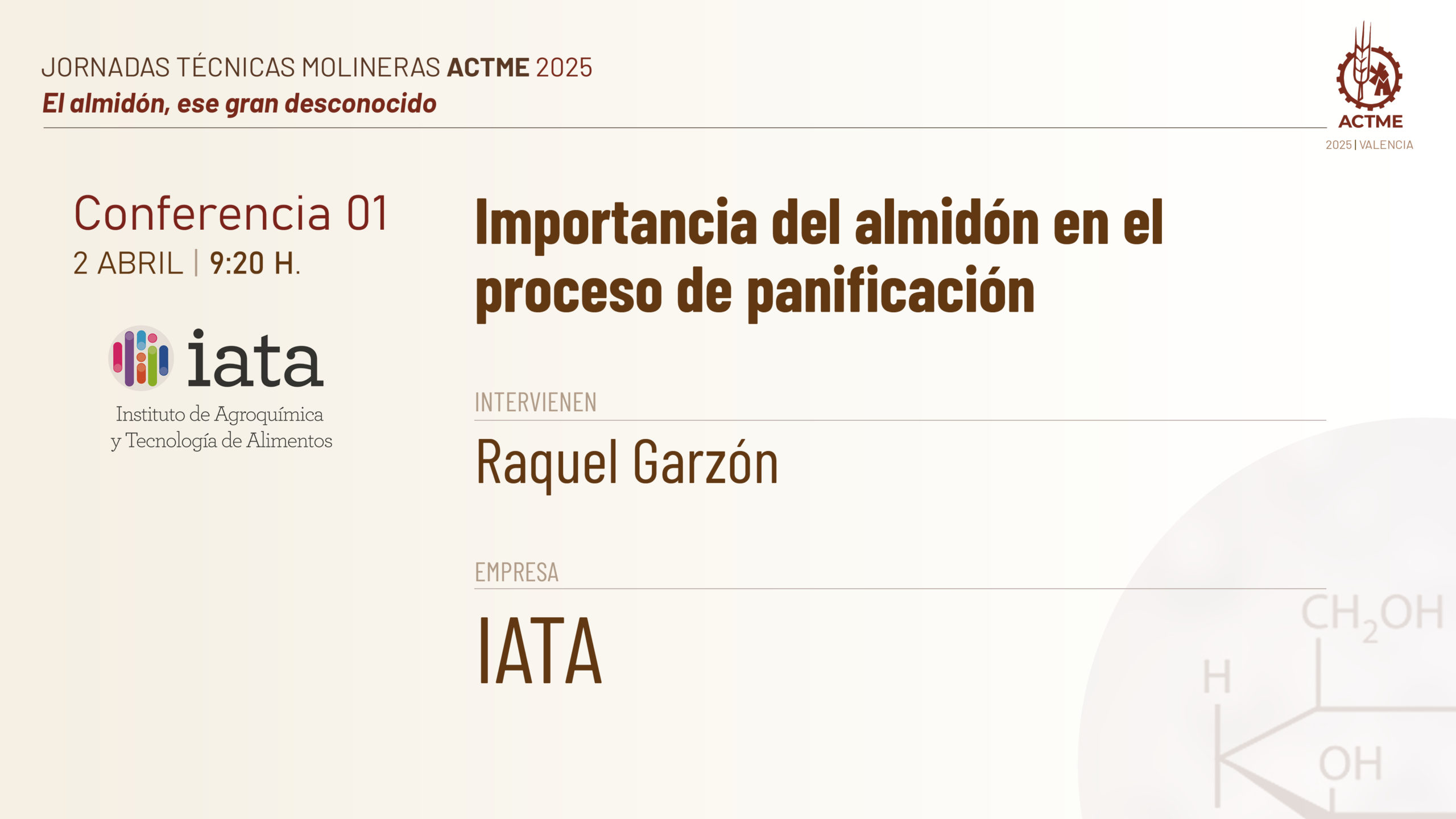 JORNADAS TÉCNICAS MOLINERAS ACTME 2025
El almidón, ese gran desconocido

ACTME
2025 | VALENCIA

Conferencia 01
2 ABRIL | 9:20 H.

iata
Instituto de Agroquímica y Tecnología de Alimentos

Importancia del almidón en el proceso de panificación

INTERVIENEN
Raquel Garzón

EMPRESA
IATA

$CH_2OH$
H
OH